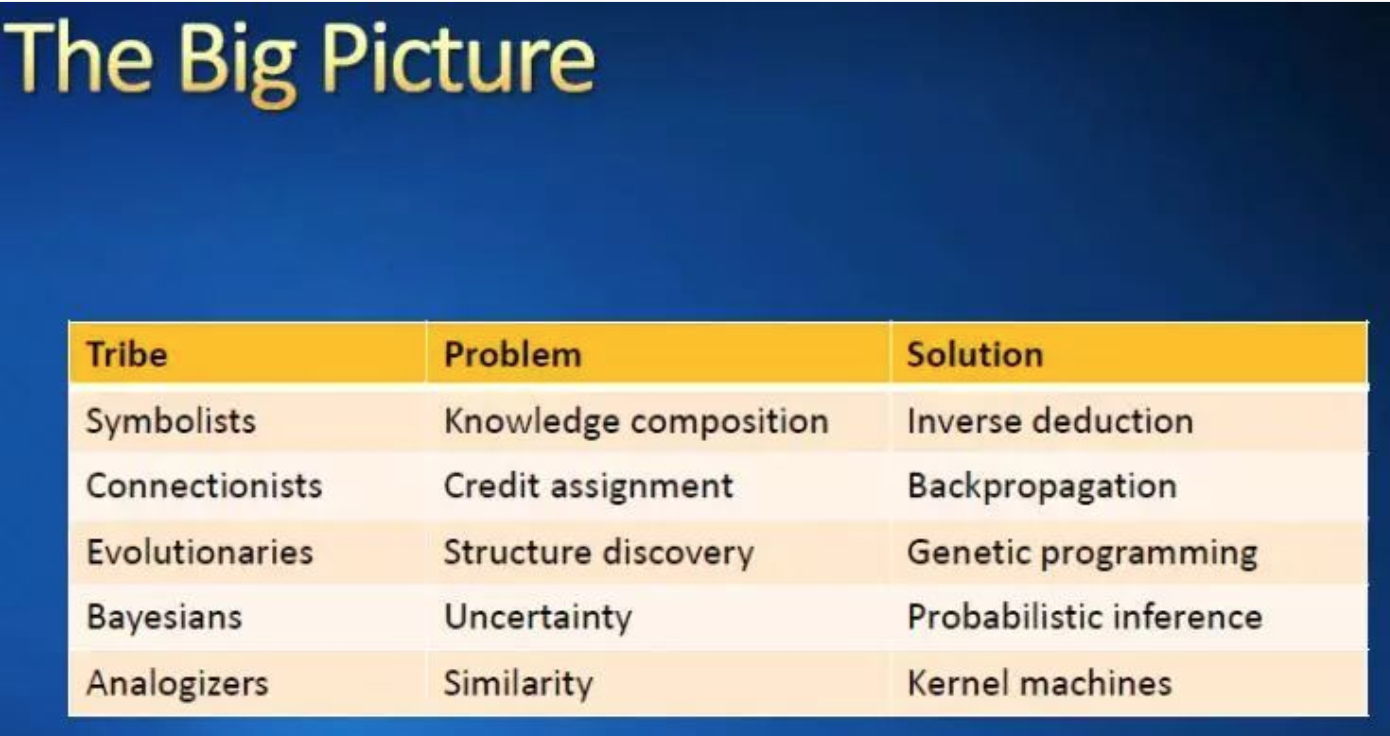 The Big Picture

| Tribe | Problem | Solution |
|---|---|---|
| Symbolists | Knowledge composition | Inverse deduction |
| Connectionists | Credit assignment | Backpropagation |
| Evolutionaries | Structure discovery | Genetic programming |
| Bayesians | Uncertainty | Probabilistic inference |
| Analogizers | Similarity | Kernel machines |